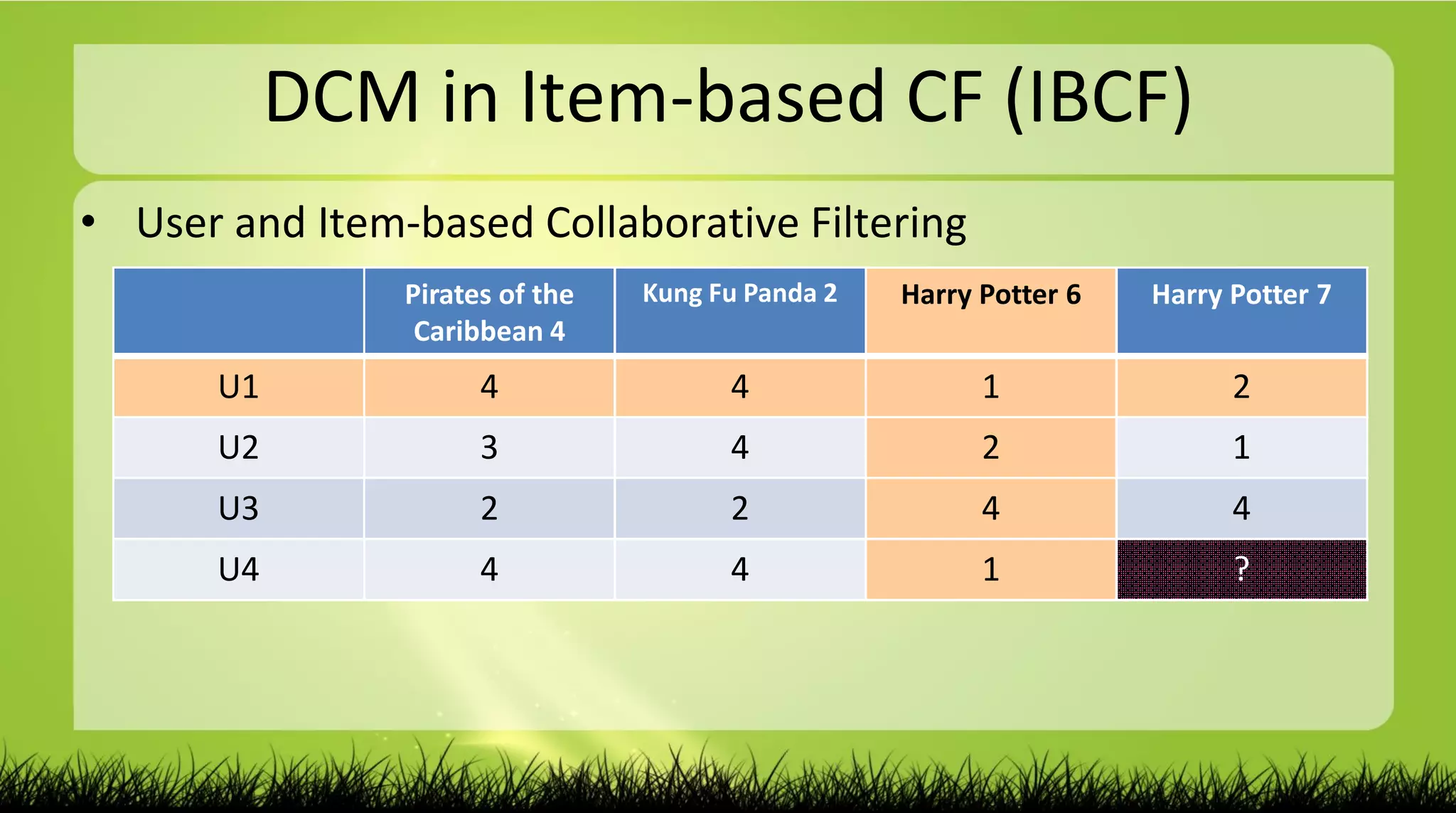 DCM in Item-based CF (IBCF)

• User and Item-based Collaborative Filtering

| | Pirates of the Caribbean 4 | Kung Fu Panda 2 | Harry Potter 6 | Harry Potter 7 |
|---|---|---|---|---|
| U1 | 4 | 4 | 1 | 2 |
| U2 | 3 | 4 | 2 | 1 |
| U3 | 2 | 2 | 4 | 4 |
| U4 | 4 | 4 | 1 | ? |